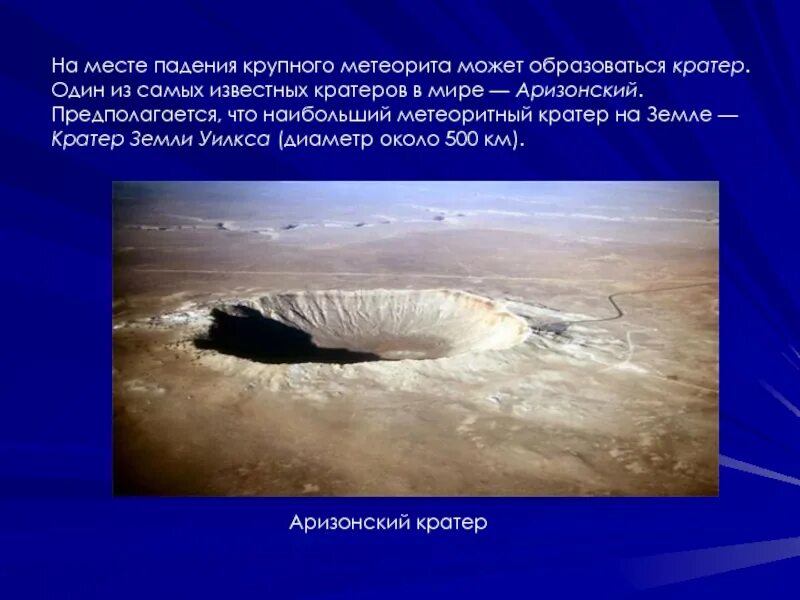 На месте падения крупного метеорита может образоваться кратер. Один из самых известных кратеров в мире — Аризонский. Предполагается, что наибольший метеоритный кратер на Земле — Кратер Земли Уилкса (диаметр около 500 км).

Аризонский кратер